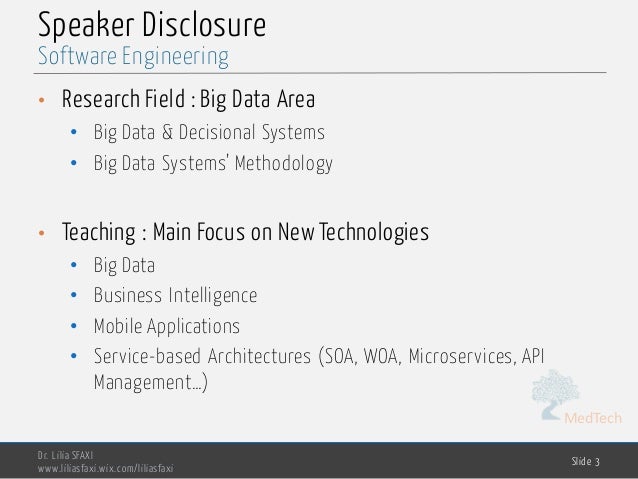 Speaker Disclosure
Software Engineering

• Research Field : Big Data Area
  • Big Data & Decisional Systems
  • Big Data Systems' Methodology

• Teaching : Main Focus on New Technologies
  • Big Data
  • Business Intelligence
  • Mobile Applications
  • Service-based Architectures (SOA, WOA, Microservices, API Management…)

MedTech

Dr. Lilia SFAXI
www.liliasfaxi.wix.com/liliasfaxi

Slide 3